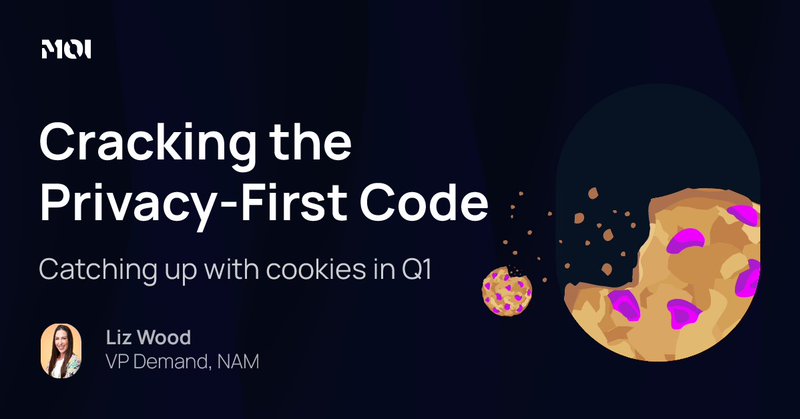 MOI

Cracking the Privacy-First Code

Catching up with cookies in Q1

Liz Wood
VP Demand, NAM